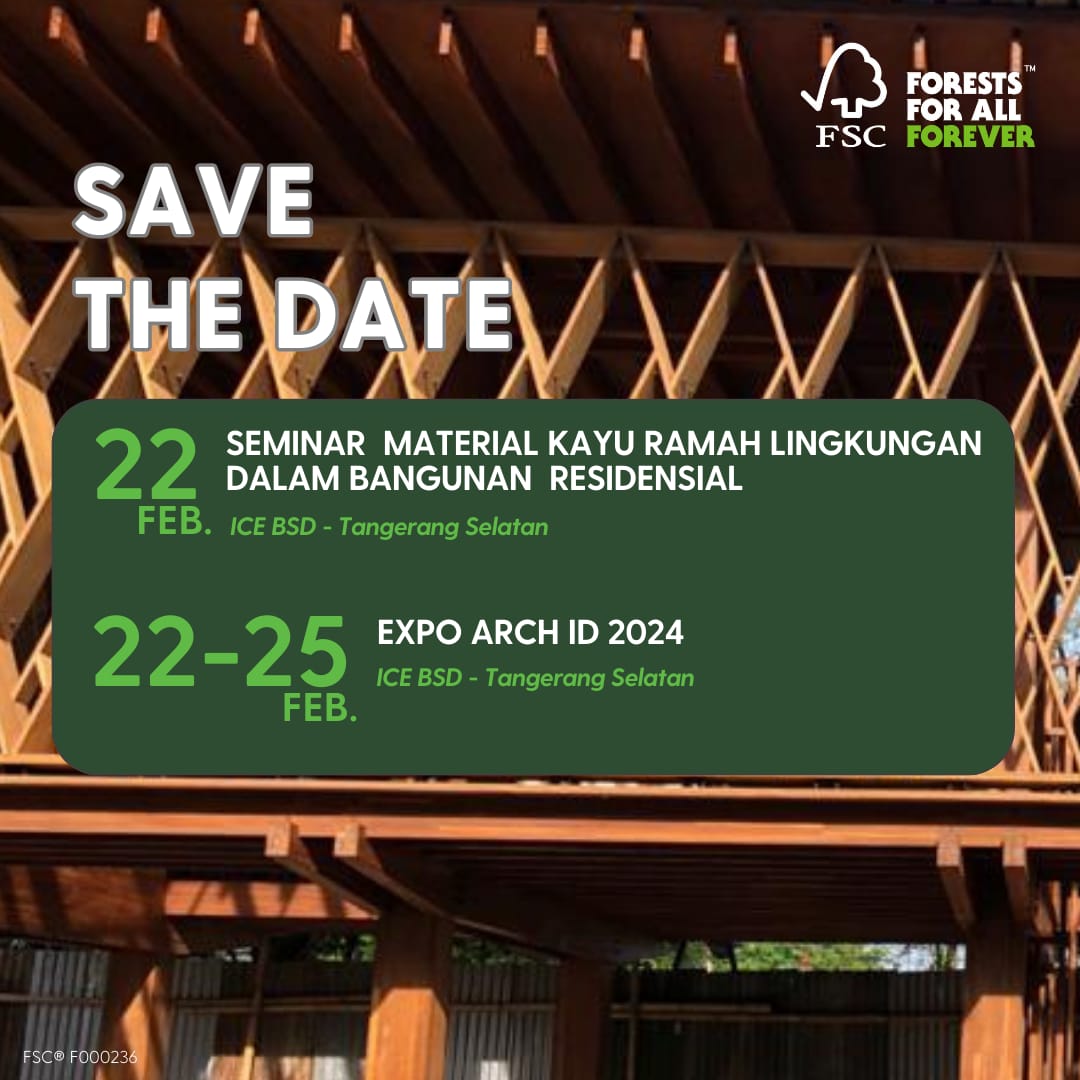 FSC FORESTS FOR ALL FOREVER™

SAVE THE DATE

22 FEB.
SEMINAR MATERIAL KAYU RAMAH LINGKUNGAN DALAM BANGUNAN RESIDENSIAL
ICE BSD - Tangerang Selatan

22-25 FEB.
EXPO ARCH ID 2024
ICE BSD - Tangerang Selatan

FSC® F000236